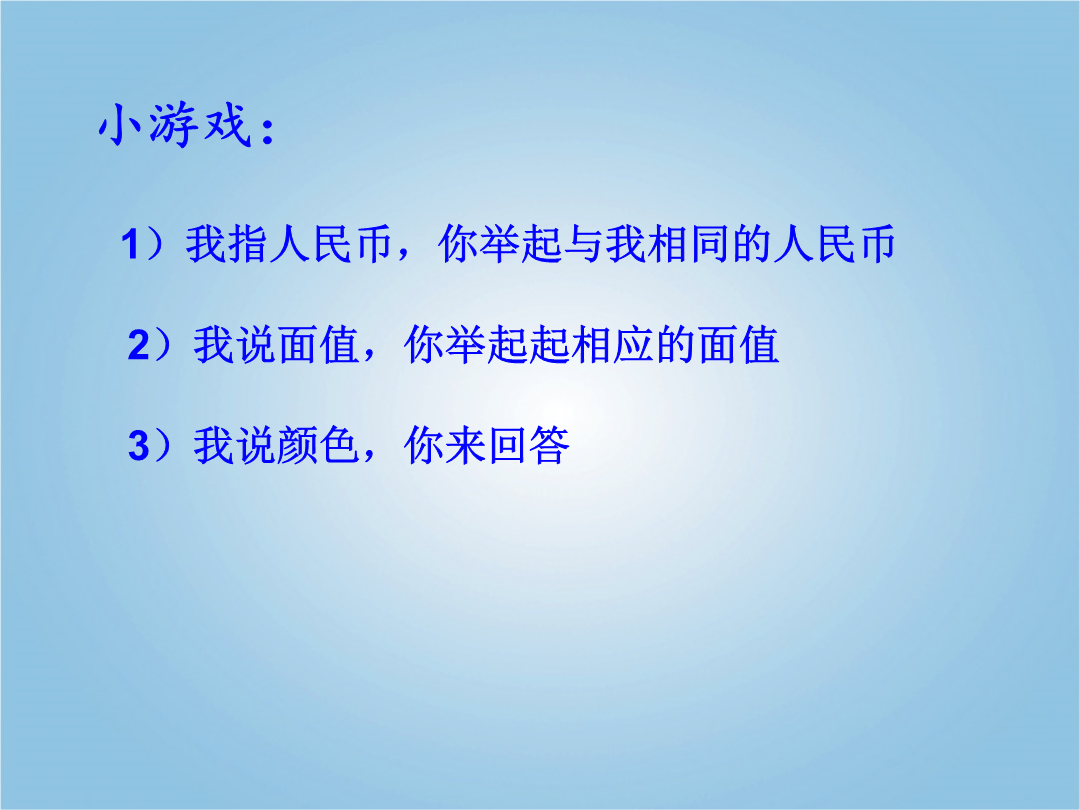 小游戏：

1）我指人民币，你举起与我相同的人民币

2）我说面值，你举起起相应的面值

3）我说颜色，你来回答